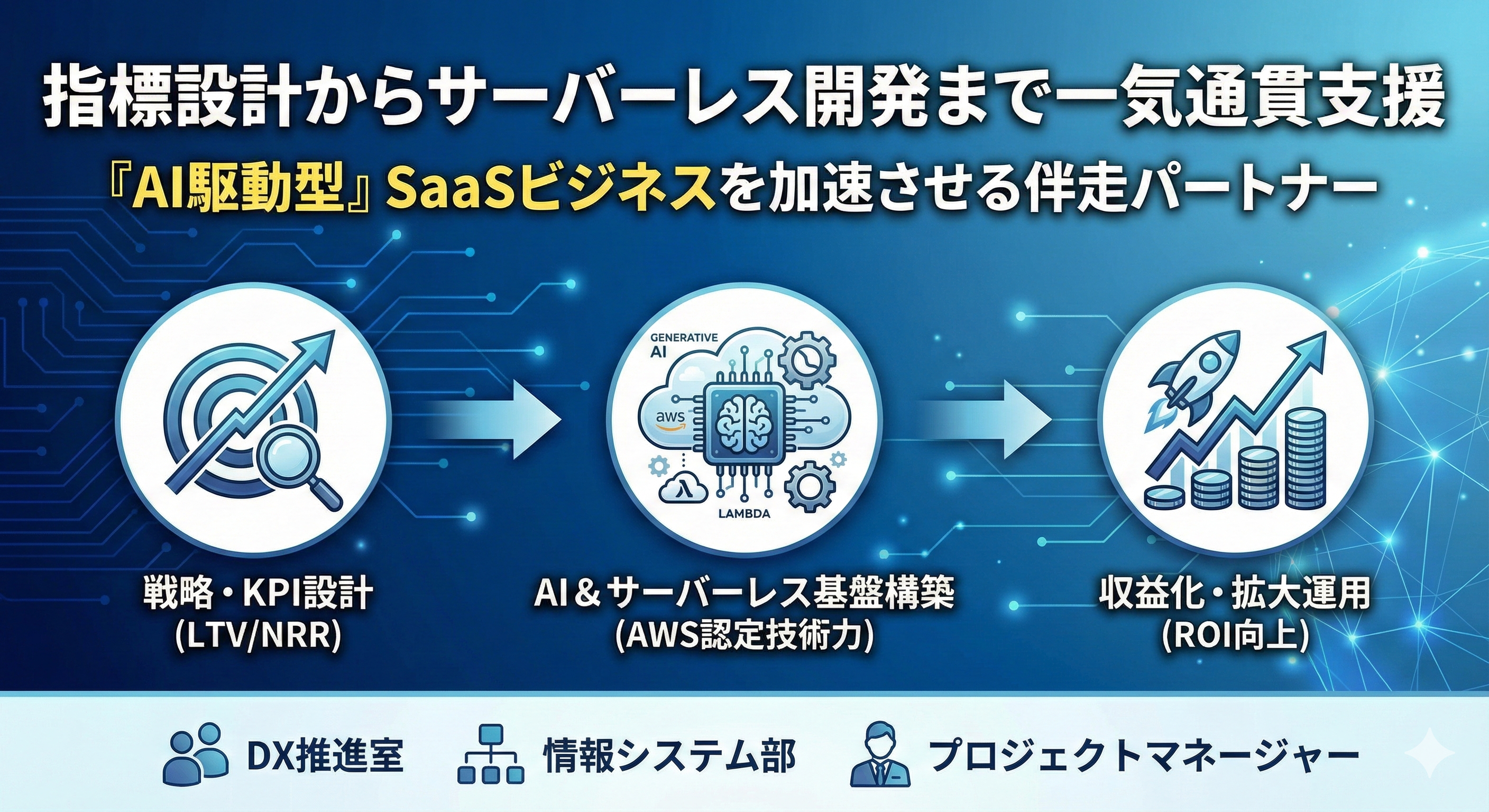 指標設計からサーバーレス開発まで一気通貫支援

『AI駆動型』SaaSビジネスを加速させる伴走パートナー

GENERATIVE AI

aws

LAMBDA

戦略・KPI設計
(LTV/NRR)

AI＆サーバーレス基盤構築
(AWS認定技術力)

収益化・拡大運用
(ROI向上)

DX推進室

情報システム部

プロジェクトマネージャー